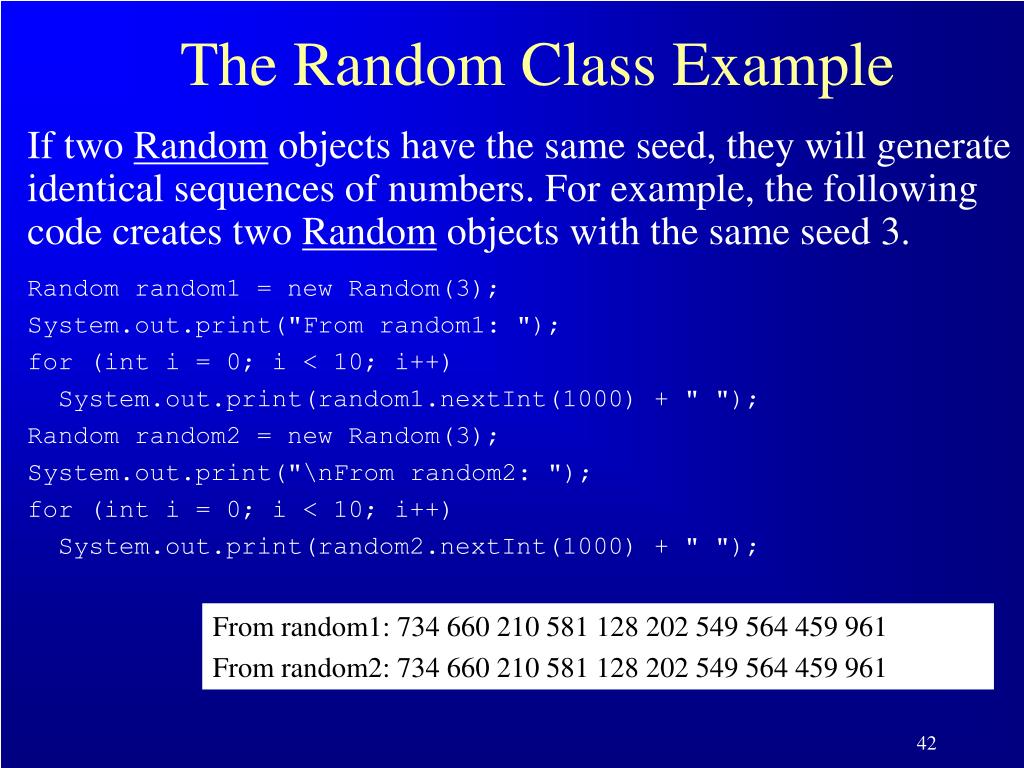 The Random Class Example

If two Random objects have the same seed, they will generate identical sequences of numbers. For example, the following code creates two Random objects with the same seed 3.

Random random1 = new Random(3);
System.out.print("From random1: ");
for (int i = 0; i < 10; i++)
  System.out.print(random1.nextInt(1000) + " ");
Random random2 = new Random(3);
System.out.print("\nFrom random2: ");
for (int i = 0; i < 10; i++)
  System.out.print(random2.nextInt(1000) + " ");

From random1: 734 660 210 581 128 202 549 564 459 961
From random2: 734 660 210 581 128 202 549 564 459 961

42